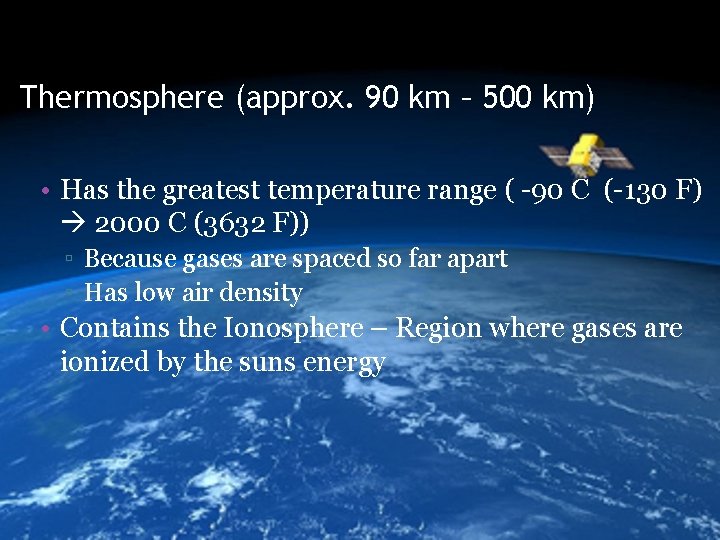 Thermosphere (approx. 90 km – 500 km)

• Has the greatest temperature range ( -90 C (-130 F) → 2000 C (3632 F))
  ▫ Because gases are spaced so far apart
  ▫ Has low air density
• Contains the Ionosphere – Region where gases are ionized by the suns energy